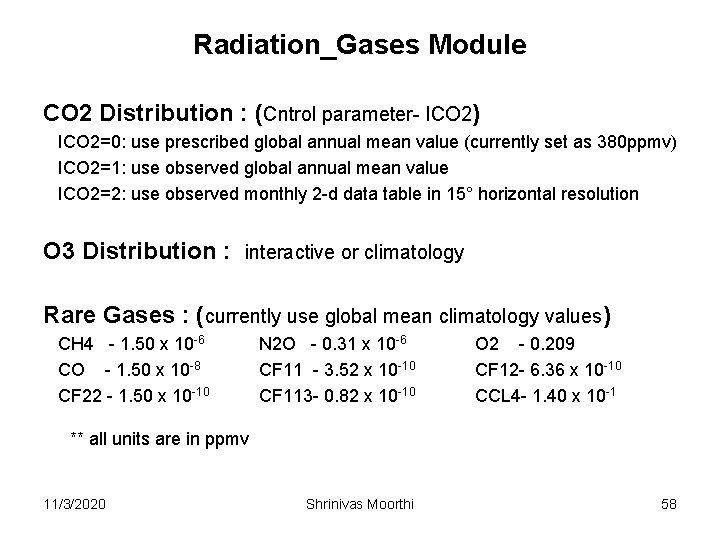 Radiation_Gases Module

CO2 Distribution : (Cntrol parameter- ICO2)
ICO2=0: use prescribed global annual mean value (currently set as 380ppmv)
ICO2=1: use observed global annual mean value
ICO2=2: use observed monthly 2-d data table in 15° horizontal resolution

O3 Distribution : interactive or climatology

Rare Gases : (currently use global mean climatology values)

| CH4 - 1.50 x $10^{-6}$ | N2O - 0.31 x $10^{-6}$ | O2 - 0.209 |
|---|---|---|
| CO - 1.50 x $10^{-8}$ | CF11 - 3.52 x $10^{-10}$ | CF12- 6.36 x $10^{-10}$ |
| CF22 - 1.50 x $10^{-10}$ | CF113- 0.82 x $10^{-10}$ | CCL4- 1.40 x $10^{-1}$ |

** all units are in ppmv

11/3/2020 Shrinivas Moorthi 58